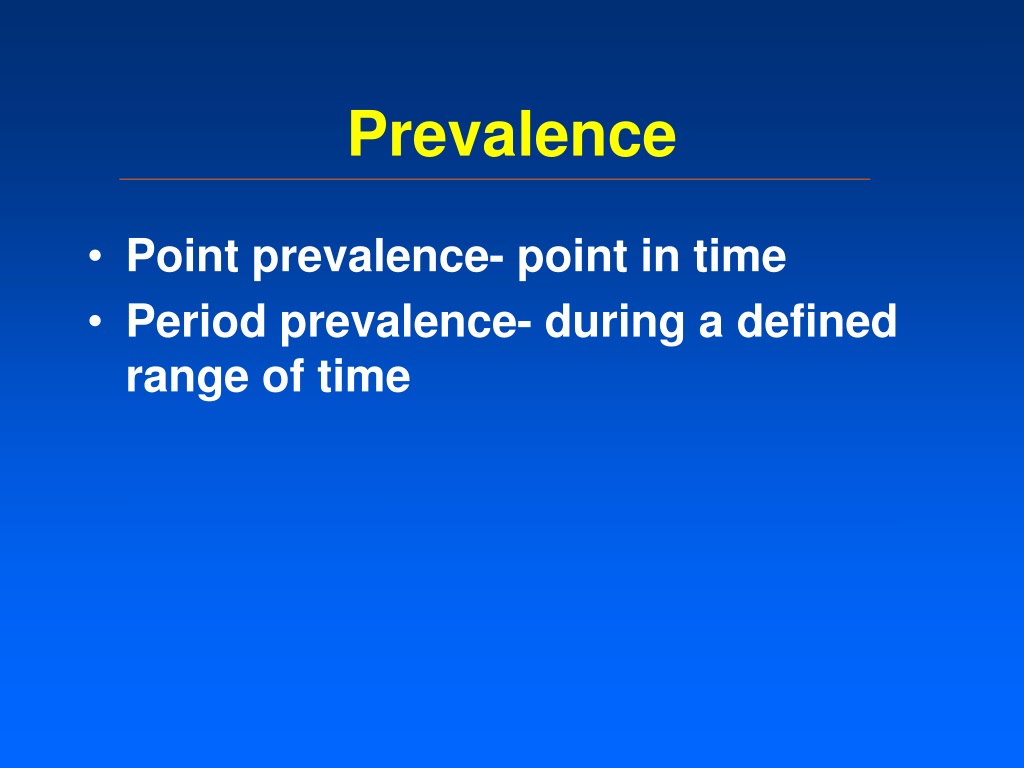 Prevalence

• Point prevalence- point in time
• Period prevalence- during a defined range of time